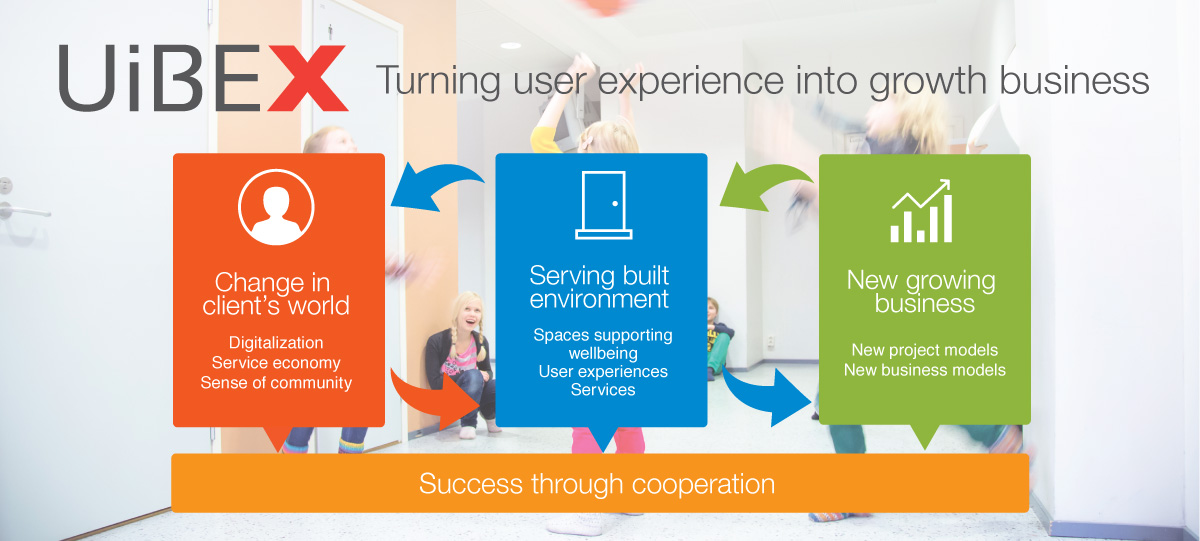 UiBEX Turning user experience into growth business

Change in client's world

Digitalization
Service economy
Sense of community

Serving built environment

Spaces supporting wellbeing
User experiences
Services

New growing business

New project models
New business models

Success through cooperation